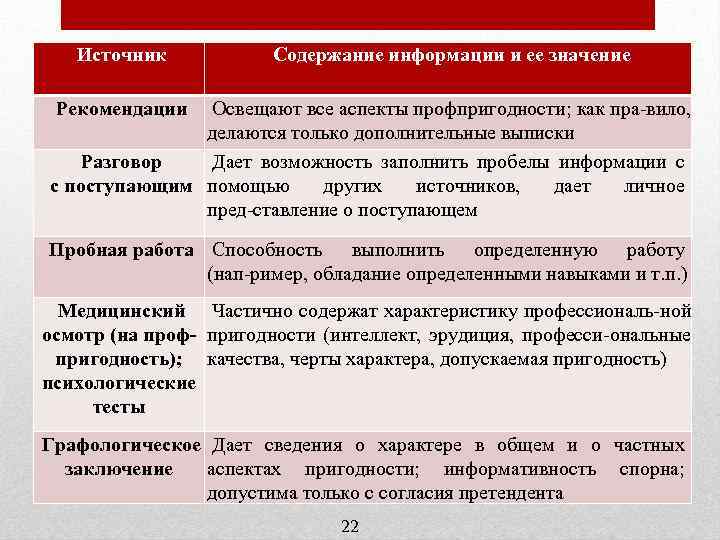 | Источник | Содержание информации и ее значение |
|---|---|
| Рекомендации | Освещают все аспекты профпригодности; как пра-вило, делаются только дополнительные выписки |
| Разговор с поступающим | Дает возможность заполнить пробелы информации с помощью других источников, дает личное пред-ставление о поступающем |
| Пробная работа | Способность выполнить определенную работу (нап-ример, обладание определенными навыками и т.п.) |
| Медицинский осмотр (на проф-пригодность); психологические тесты | Частично содержат характеристику профессиональ-ной пригодности (интеллект, эрудиция, професси-ональные качества, черты характера, допускаемая пригодность) |
| Графологическое заключение | Дает сведения о характере в общем и о частных аспектах пригодности; информативность спорна; допустима только с согласия претендента |

22